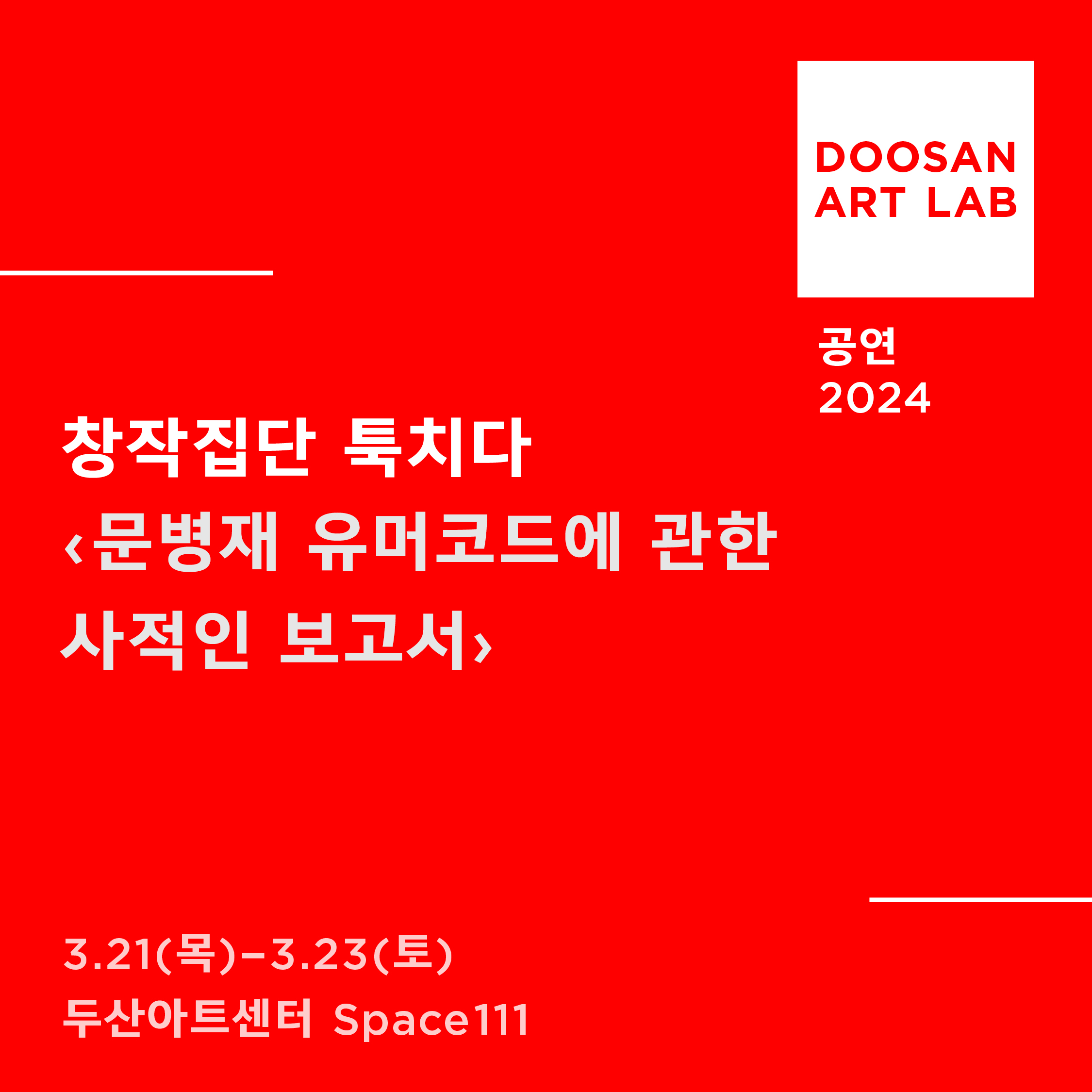 DOOSAN ART LAB

공연
2024

창작집단 툭치다
‹문병재 유머코드에 관한 사적인 보고서›

3.21(목)–3.23(토)
두산아트센터 Space111